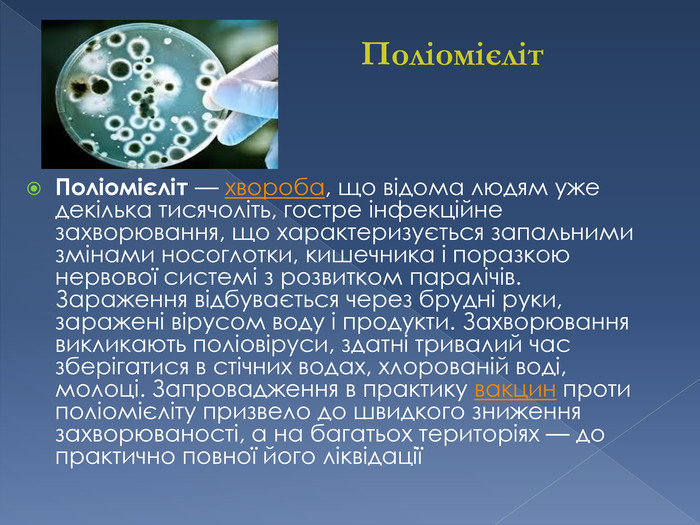 Поліомієліт

Поліомієліт — хвороба, що відома людям уже декілька тисячоліть, гостре інфекційне захворювання, що характеризується запальними змінами носоглотки, кишечника і поразкою нервової системі з розвитком паралічів. Зараження відбувається через брудні руки, заражені вірусом воду і продукти. Захворювання викликають поліовіруси, здатні тривалий час зберігатися в стічних водах, хлорованій воді, молоці. Запровадження в практику вакцин проти поліомієліту призвело до швидкого зниження захворюваності, а на багатьох територіях — до практично повної його ліквідації